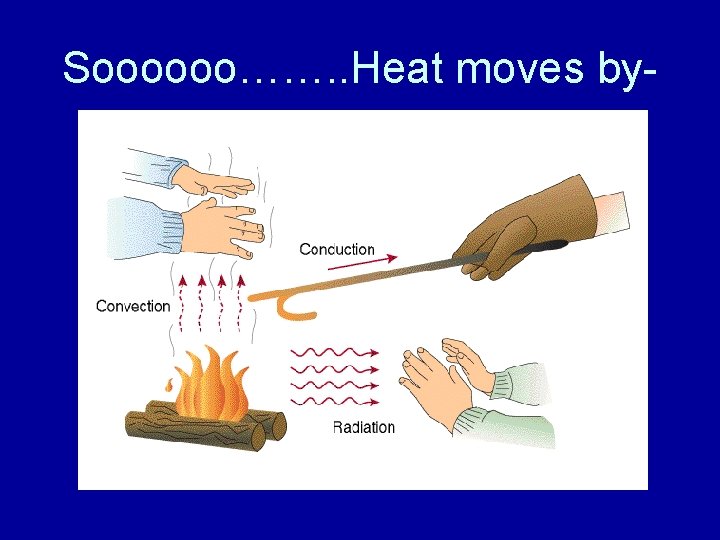 Soooooo……..Heat moves by-

Concuction

Convection

Radiation